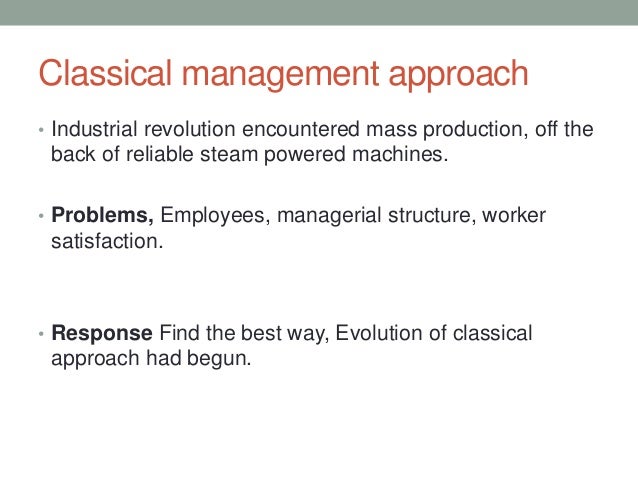 Classical management approach

• Industrial revolution encountered mass production, off the back of reliable steam powered machines.

• Problems, Employees, managerial structure, worker satisfaction.

• Response Find the best way, Evolution of classical approach had begun.